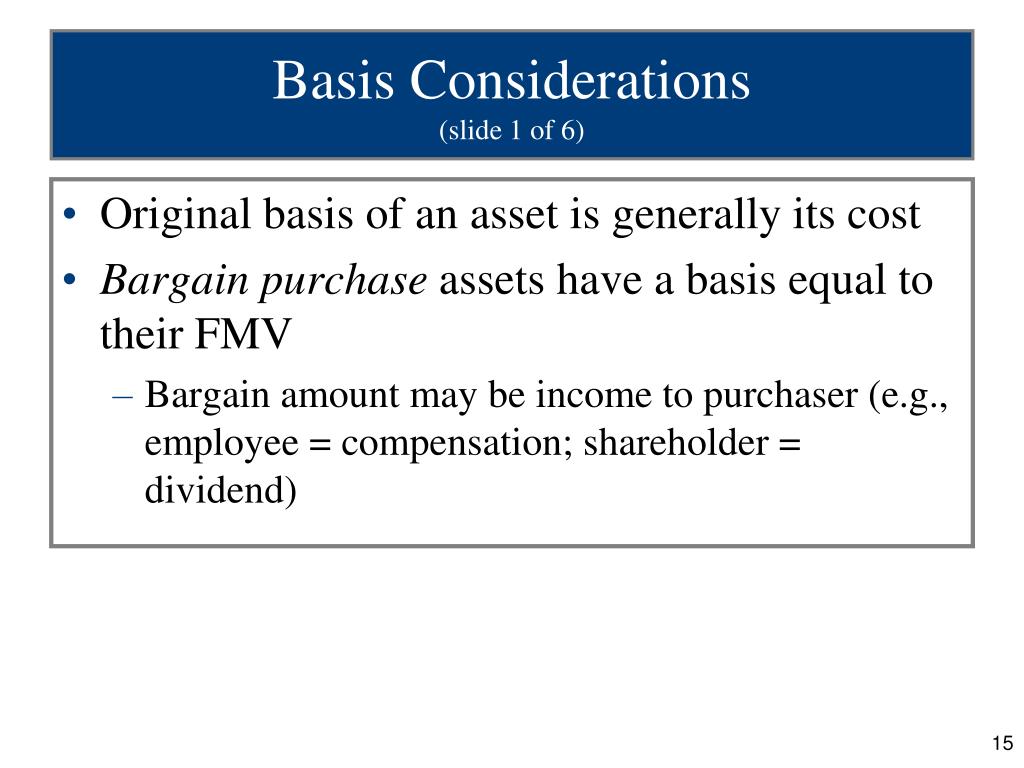 Basis Considerations
(slide 1 of 6)

• Original basis of an asset is generally its cost
• Bargain purchase assets have a basis equal to their FMV
– Bargain amount may be income to purchaser (e.g., employee = compensation; shareholder = dividend)

15